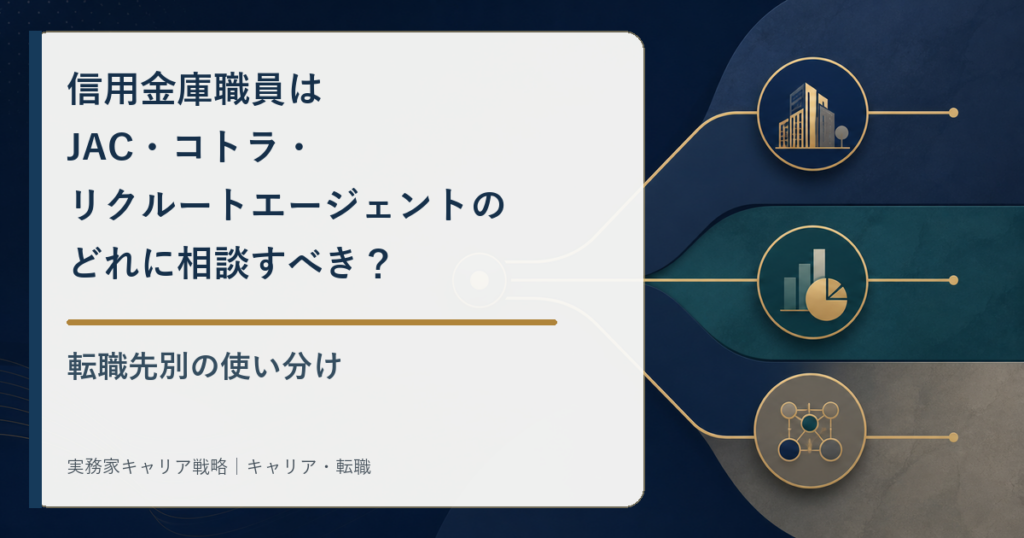 信用金庫職員は
JAC・コトラ・
リクルートエージェントの
どれに相談すべき？

転職先別の使い分け

実務家キャリア戦略｜キャリア・転職